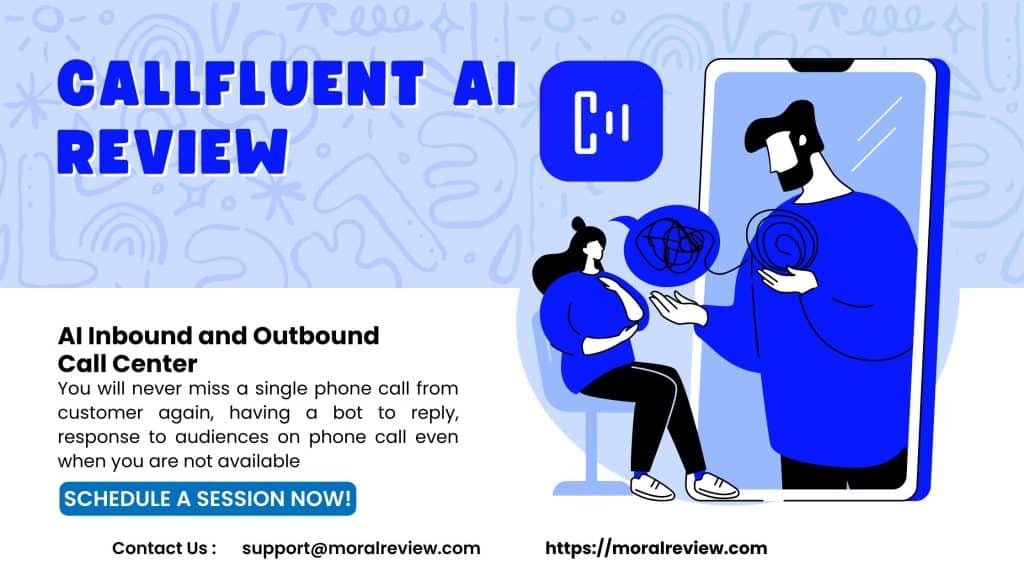 CALLFLUENT AI REVIEW

AI Inbound and Outbound Call Center

You will never miss a single phone call from customer again, having a bot to reply, response to audiences on phone call even when you are not available

SCHEDULE A SESSION NOW!

Contact Us : support@moralreview.com https://moralreview.com